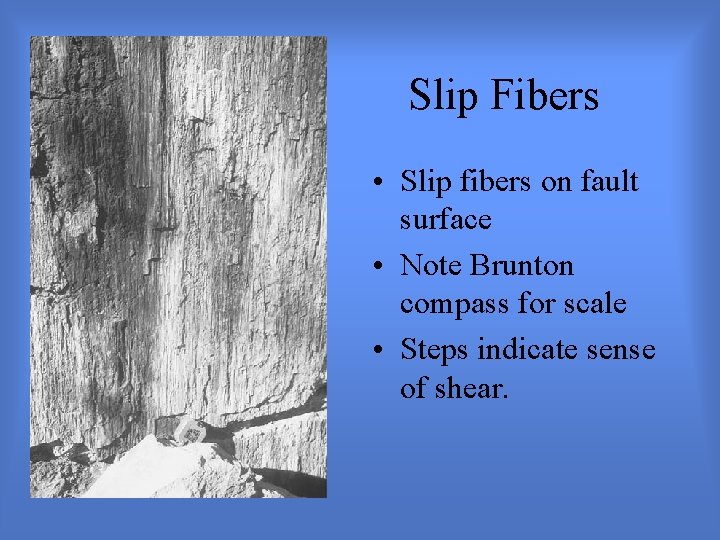 Slip Fibers

• Slip fibers on fault surface

• Note Brunton compass for scale

• Steps indicate sense of shear.